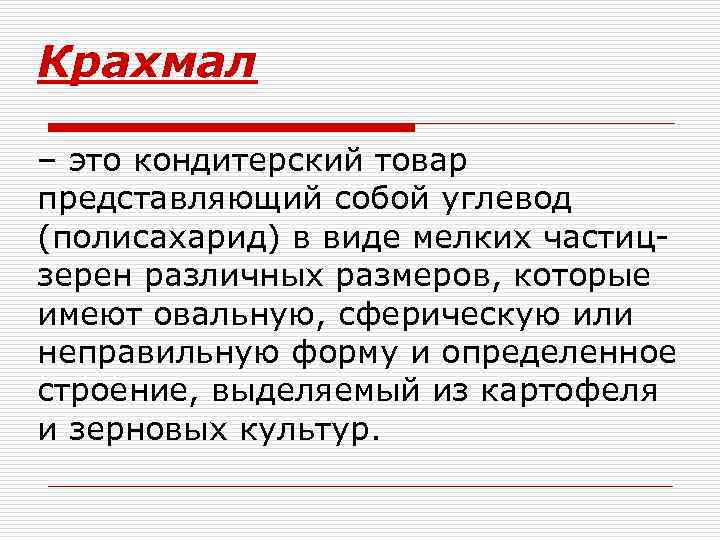 Крахмал

– это кондитерский товар представляющий собой углевод (полисахарид) в виде мелких частиц-зерен различных размеров, которые имеют овальную, сферическую или неправильную форму и определенное строение, выделяемый из картофеля и зерновых культур.